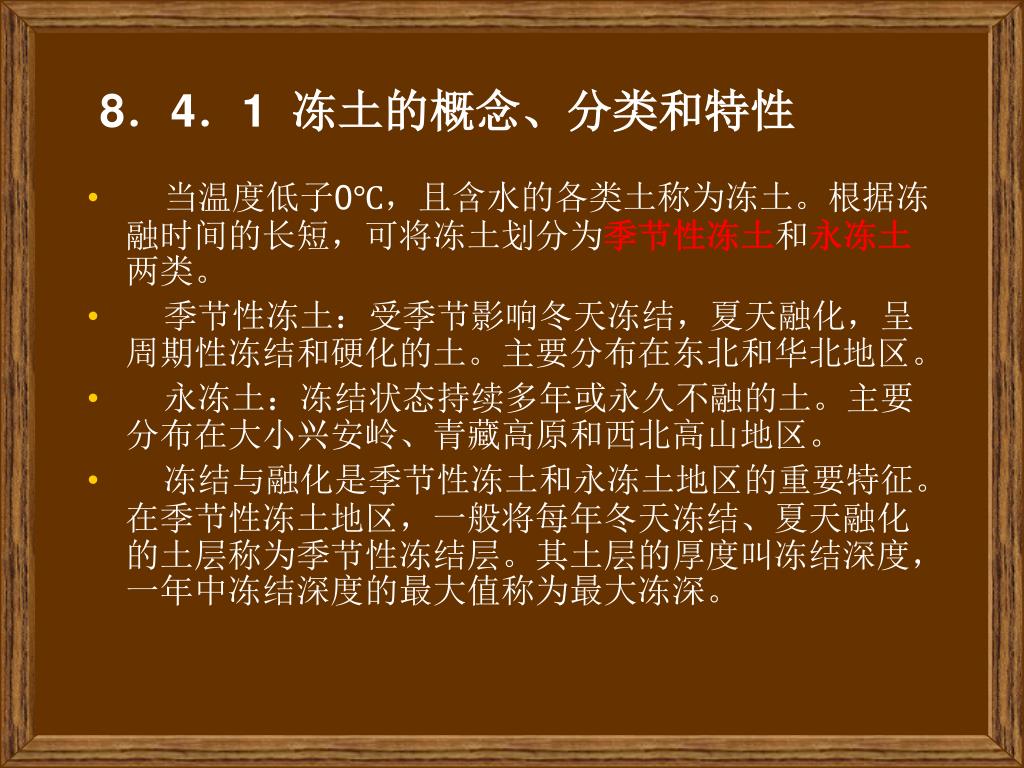 8．4．1 冻土的概念、分类和特性

• 当温度低子0℃，且含水的各类土称为冻土。根据冻融时间的长短，可将冻土划分为季节性冻土和永冻土两类。

• 季节性冻土：受季节影响冬天冻结，夏天融化，呈周期性冻结和硬化的土。主要分布在东北和华北地区。

• 永冻土：冻结状态持续多年或永久不融的土。主要分布在大小兴安岭、青藏高原和西北高山地区。

• 冻结与融化是季节性冻土和永冻土地区的重要特征。在季节性冻土地区，一般将每年冬天冻结、夏天融化的土层称为季节性冻结层。其土层的厚度叫冻结深度，一年中冻结深度的最大值称为最大冻深。